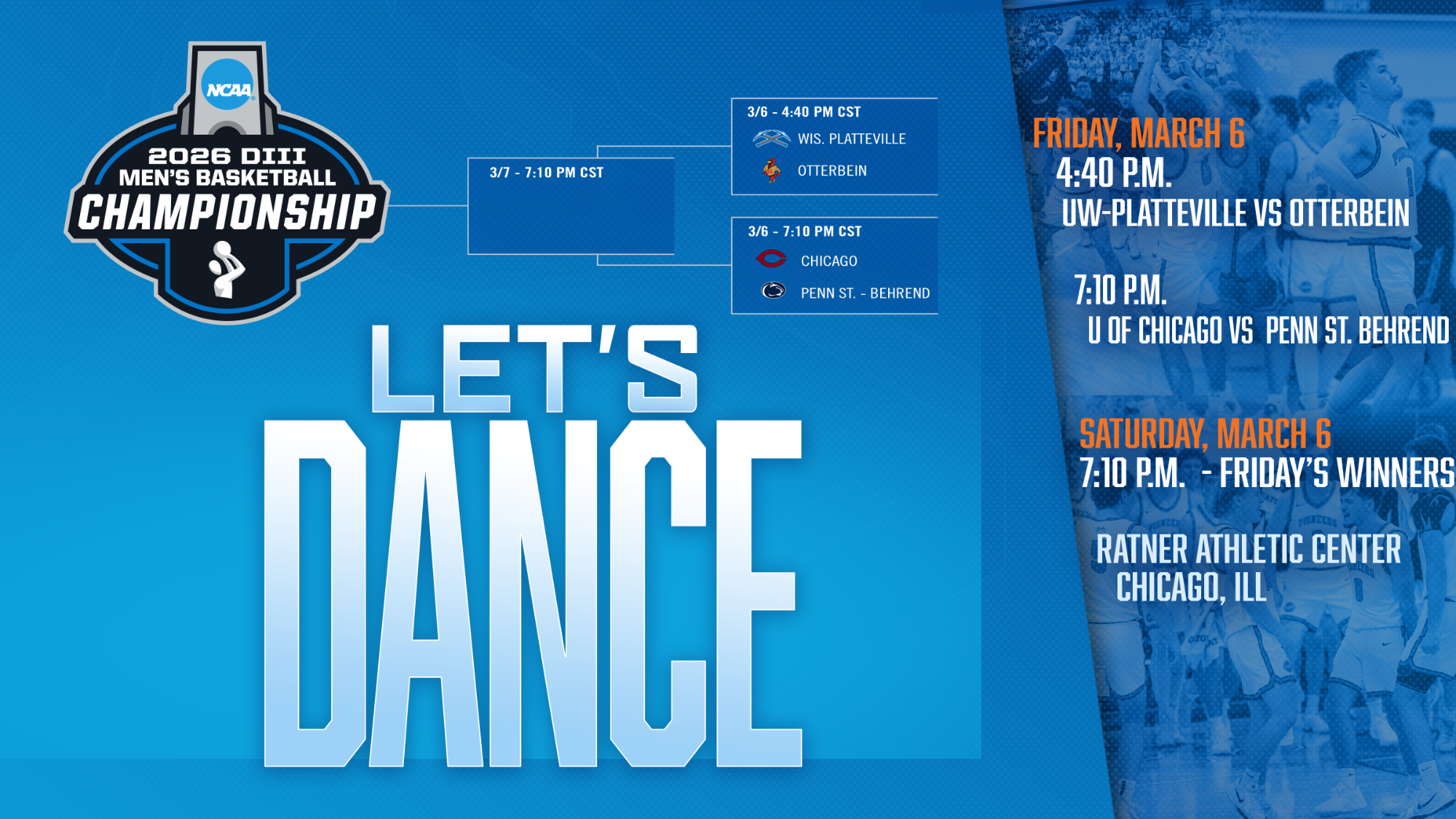 NCAA
2026 DIII
MEN'S BASKETBALL
CHAMPIONSHIP

3/7 - 7:10 PM CST

3/6 - 4:40 PM CST
WIS. PLATTEVILLE
OTTERBEIN

3/6 - 7:10 PM CST
CHICAGO
PENN ST. - BEHREND

LET'S
DANCE

FRIDAY, MARCH 6
4:40 P.M.
UW-PLATTEVILLE VS OTTERBEIN

7:10 P.M.
U OF CHICAGO VS PENN ST. BEHREND

SATURDAY, MARCH 6
7:10 P.M. - FRIDAY'S WINNERS

RATNER ATHLETIC CENTER
CHICAGO, ILL